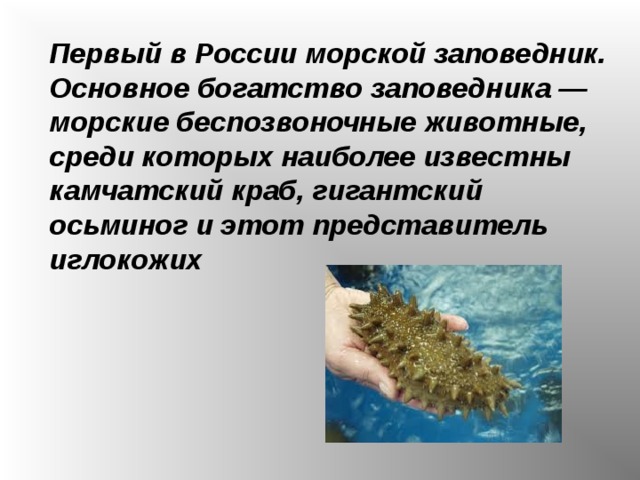 Первый в России морской заповедник. Основное богатство заповедника — морские беспозвоночные животные, среди которых наиболее известны камчатский краб, гигантский осьминог и этот представитель иглокожих